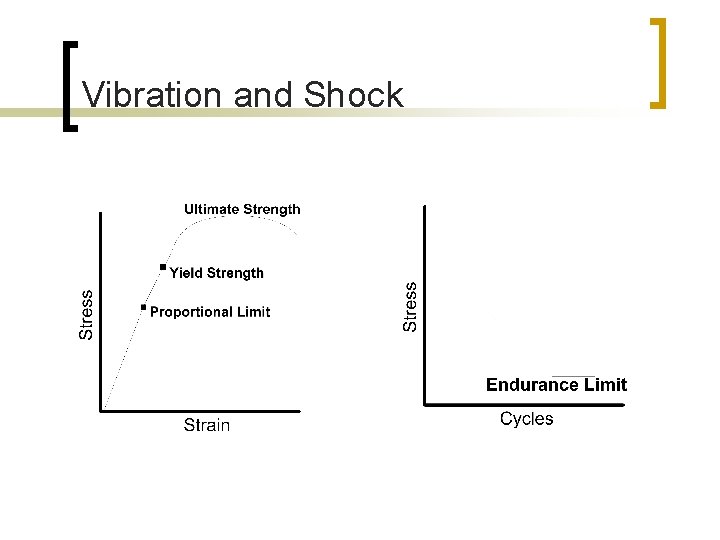 Vibration and Shock

Ultimate Strength

Yield Strength

Proportional Limit

Stress

Strain

Stress

Endurance Limit

Cycles